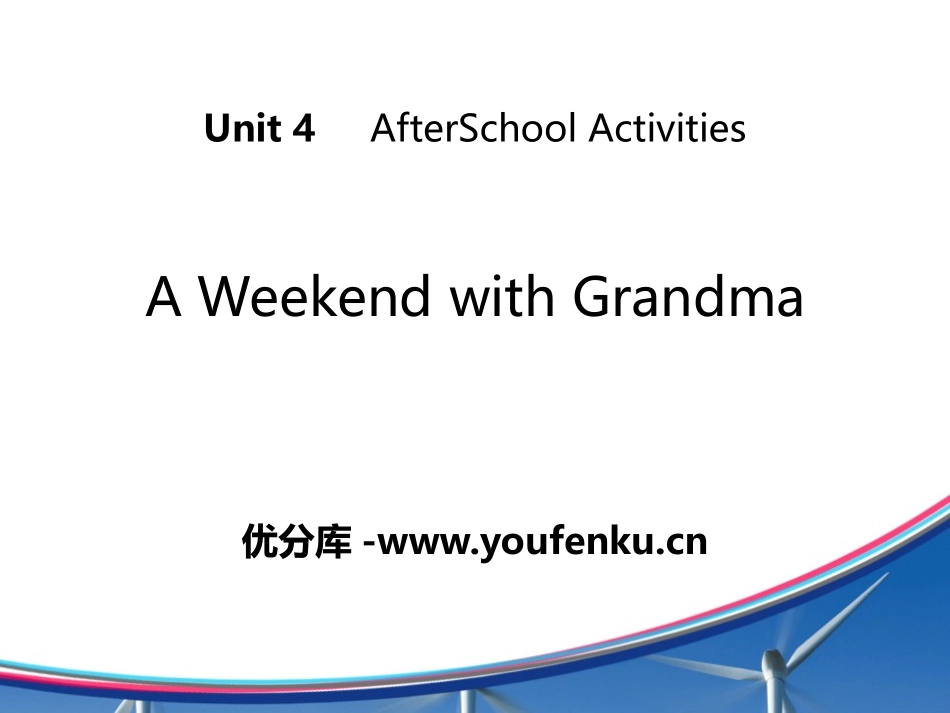 Unit 4 AfterSchool Activities

A Weekend with Grandma

优分库 -www.youfenku.cn